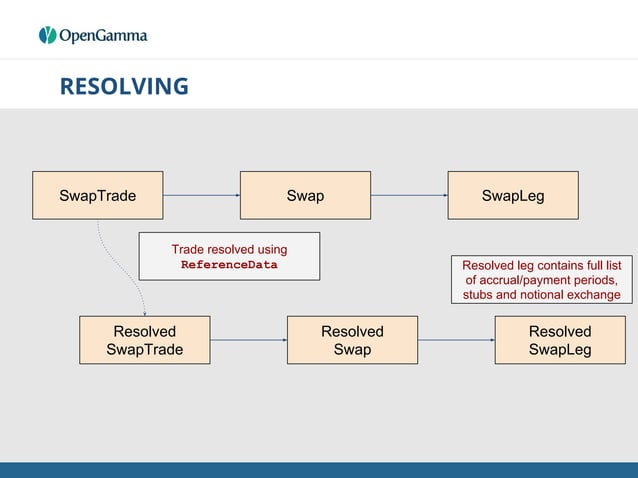 OpenGamma

RESOLVING

SwapTrade

Swap

SwapLeg

Trade resolved using ReferenceData

Resolved leg contains full list of accrual/payment periods, stubs and notional exchange

Resolved SwapTrade

Resolved Swap

Resolved SwapLeg